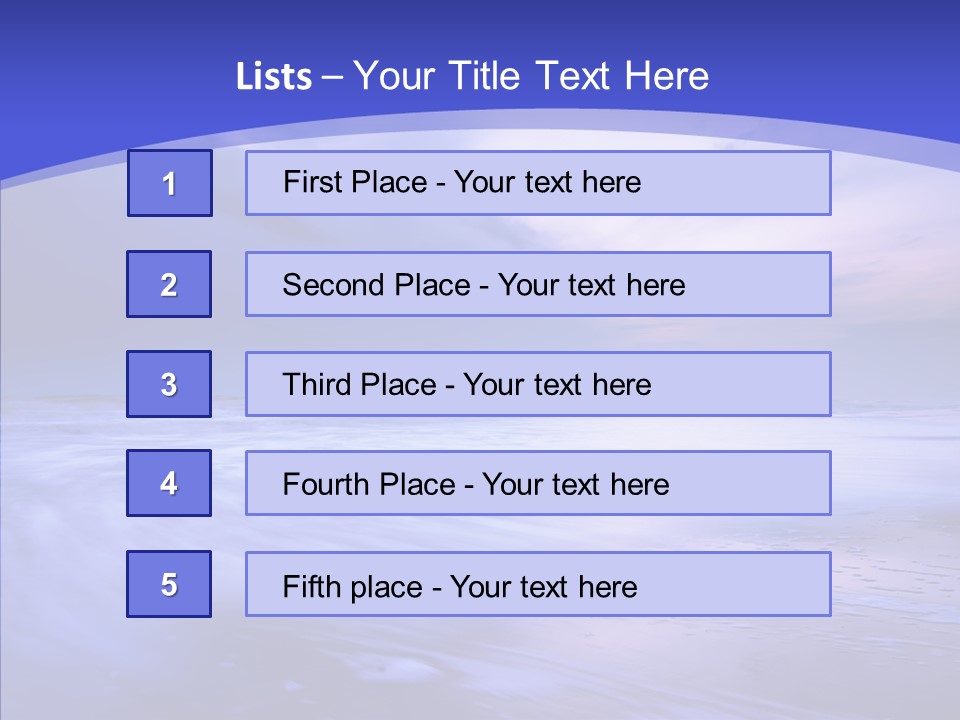 Lists – Your Title Text Here

1 First Place - Your text here

2 Second Place - Your text here

3 Third Place - Your text here

4 Fourth Place - Your text here

5 Fifth place - Your text here